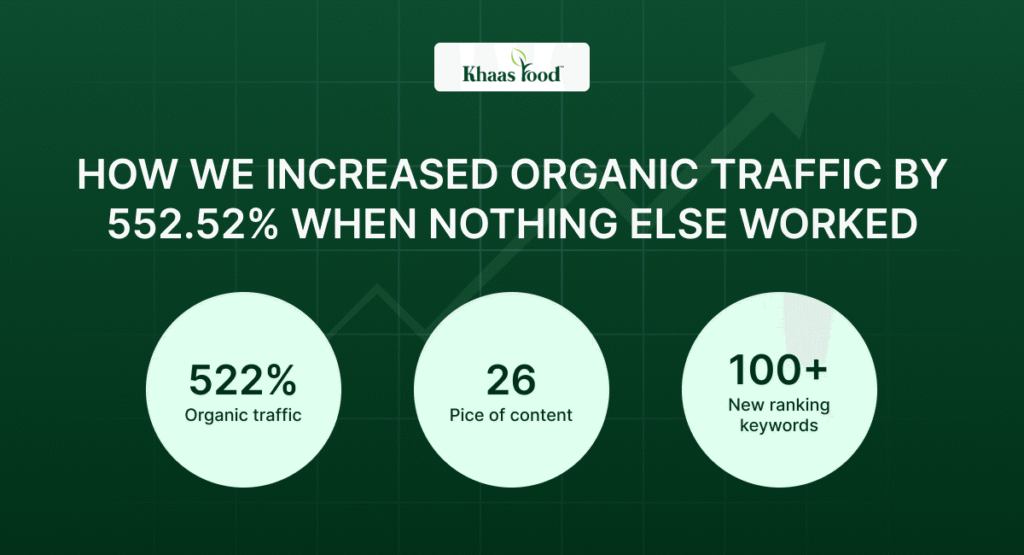 Khaas Food

HOW WE INCREASED ORGANIC TRAFFIC BY 552.52% WHEN NOTHING ELSE WORKED

522%
Organic traffic

26
Pice of content

100+
New ranking keywords